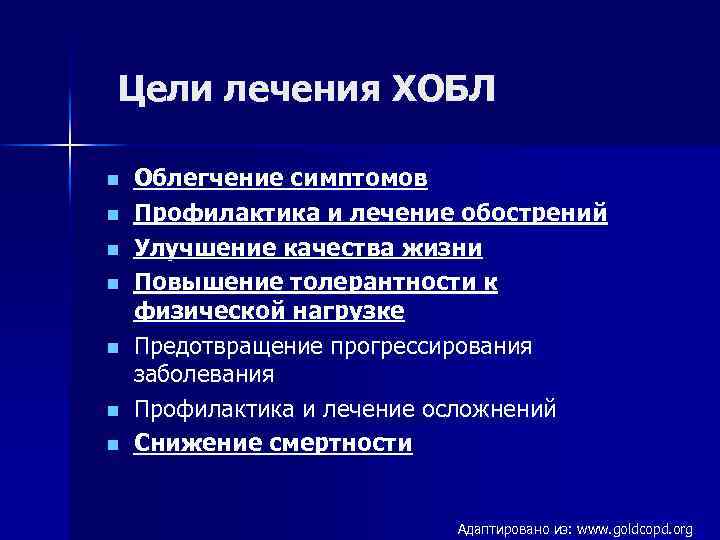 Цели лечения ХОБЛ

- Облегчение симптомов
- Профилактика и лечение обострений
- Улучшение качества жизни
- Повышение толерантности к физической нагрузке
- Предотвращение прогрессирования заболевания
- Профилактика и лечение осложнений
- Снижение смертности

Адаптировано из: www.goldcopd.org